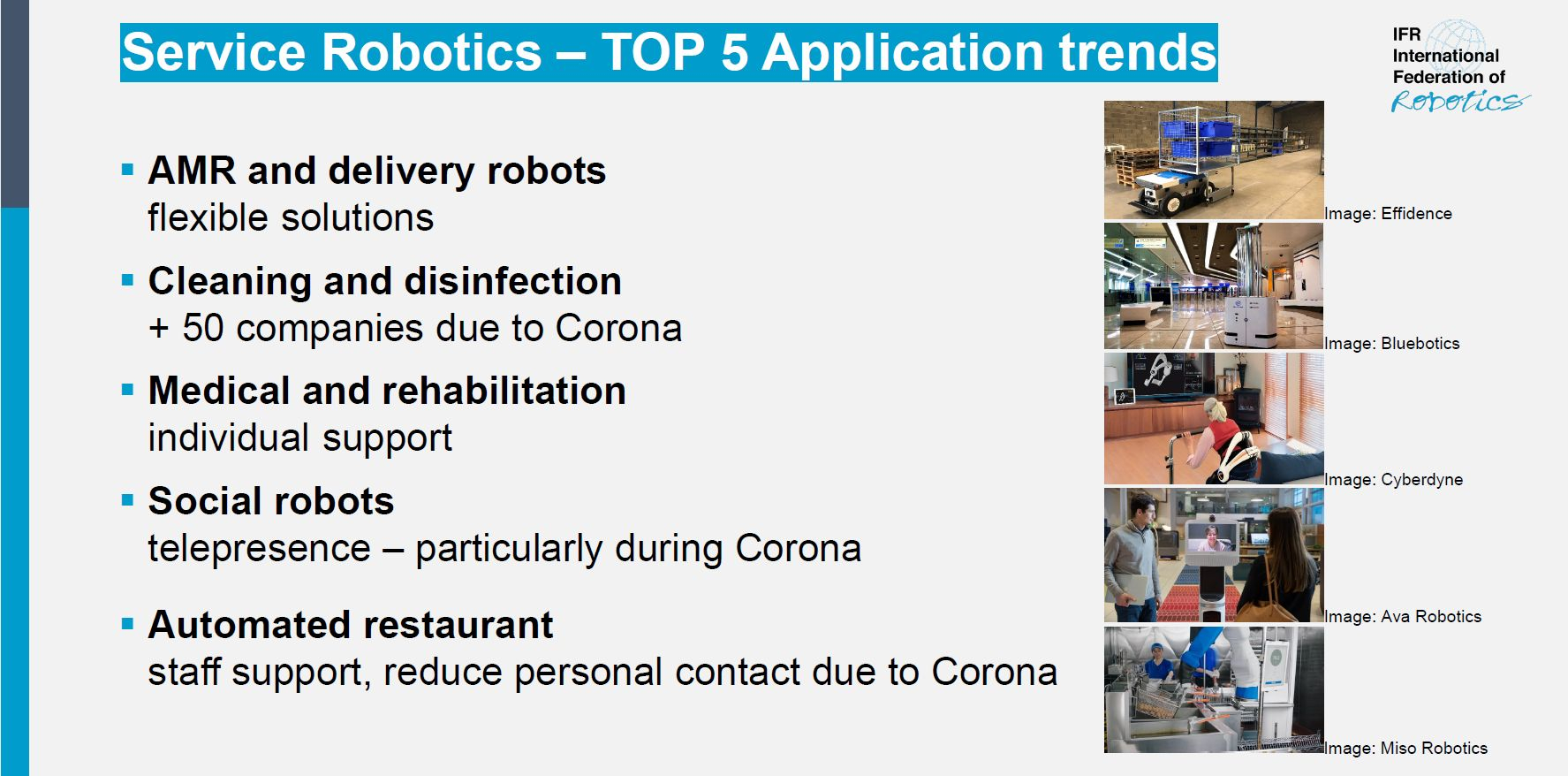 Service Robotics – TOP 5 Application trends

IFR
International
Federation of
Robotics

▪ AMR and delivery robots
flexible solutions

▪ Cleaning and disinfection
+ 50 companies due to Corona

▪ Medical and rehabilitation
individual support

▪ Social robots
telepresence – particularly during Corona

▪ Automated restaurant
staff support, reduce personal contact due to Corona

Image: Effidence

Image: Bluebotics

Image: Cyberdyne

Image: Ava Robotics

Image: Miso Robotics